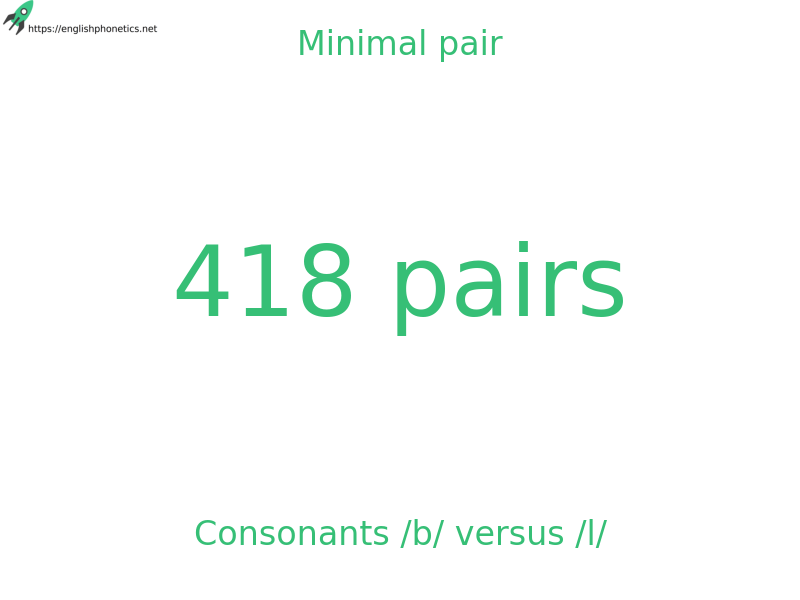 https://englishphonetics.net

Minimal pair

418 pairs

Consonants /b/ versus /l/